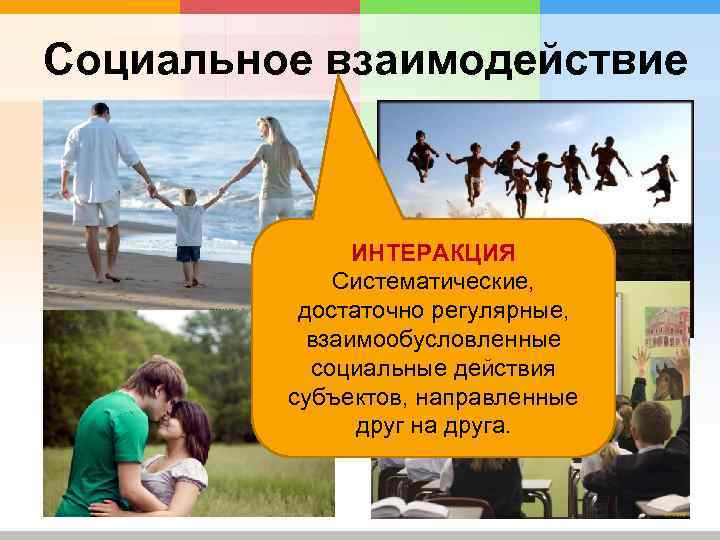 Социальное взаимодействие

ИНТЕРАКЦИЯ
Систематические, достаточно регулярные, взаимообусловленные социальные действия субъектов, направленные друг на друга.